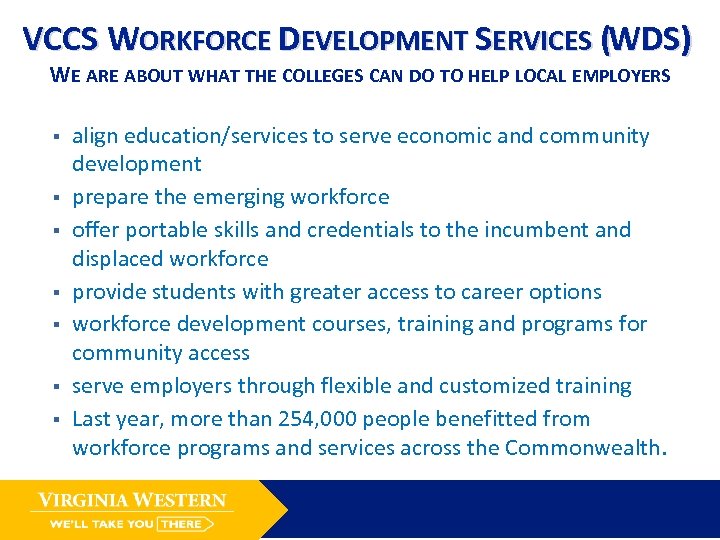 VCCS WORKFORCE DEVELOPMENT SERVICES (WDS)
WE ARE ABOUT WHAT THE COLLEGES CAN DO TO HELP LOCAL EMPLOYERS

- align education/services to serve economic and community development
- prepare the emerging workforce
- offer portable skills and credentials to the incumbent and displaced workforce
- provide students with greater access to career options
- workforce development courses, training and programs for community access
- serve employers through flexible and customized training
- Last year, more than 254,000 people benefitted from workforce programs and services across the Commonwealth.

VIRGINIA WESTERN
WE'LL TAKE YOU THERE